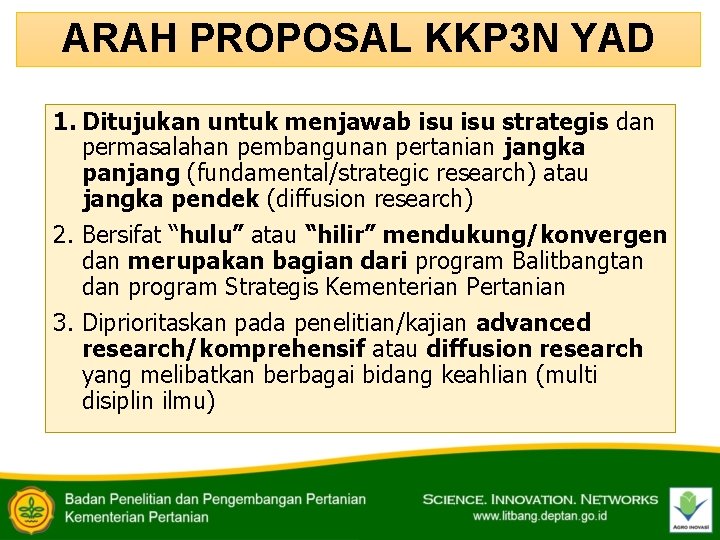 ARAH PROPOSAL KKP3N YAD

1. Ditujukan untuk menjawab isu isu strategis dan permasalahan pembangunan pertanian jangka panjang (fundamental/strategic research) atau jangka pendek (diffusion research)

2. Bersifat "hulu" atau "hilir" mendukung/konvergen dan merupakan bagian dari program Balitbangtan dan program Strategis Kementerian Pertanian

3. Diprioritaskan pada penelitian/kajian advanced research/komprehensif atau diffusion research yang melibatkan berbagai bidang keahlian (multi disiplin ilmu)

Badan Penelitian dan Pengembangan Pertanian
Kementerian Pertanian

SCIENCE. INNOVATION. NETWORKS
www.litbang.deptan.go.id

AGRO INOVASI